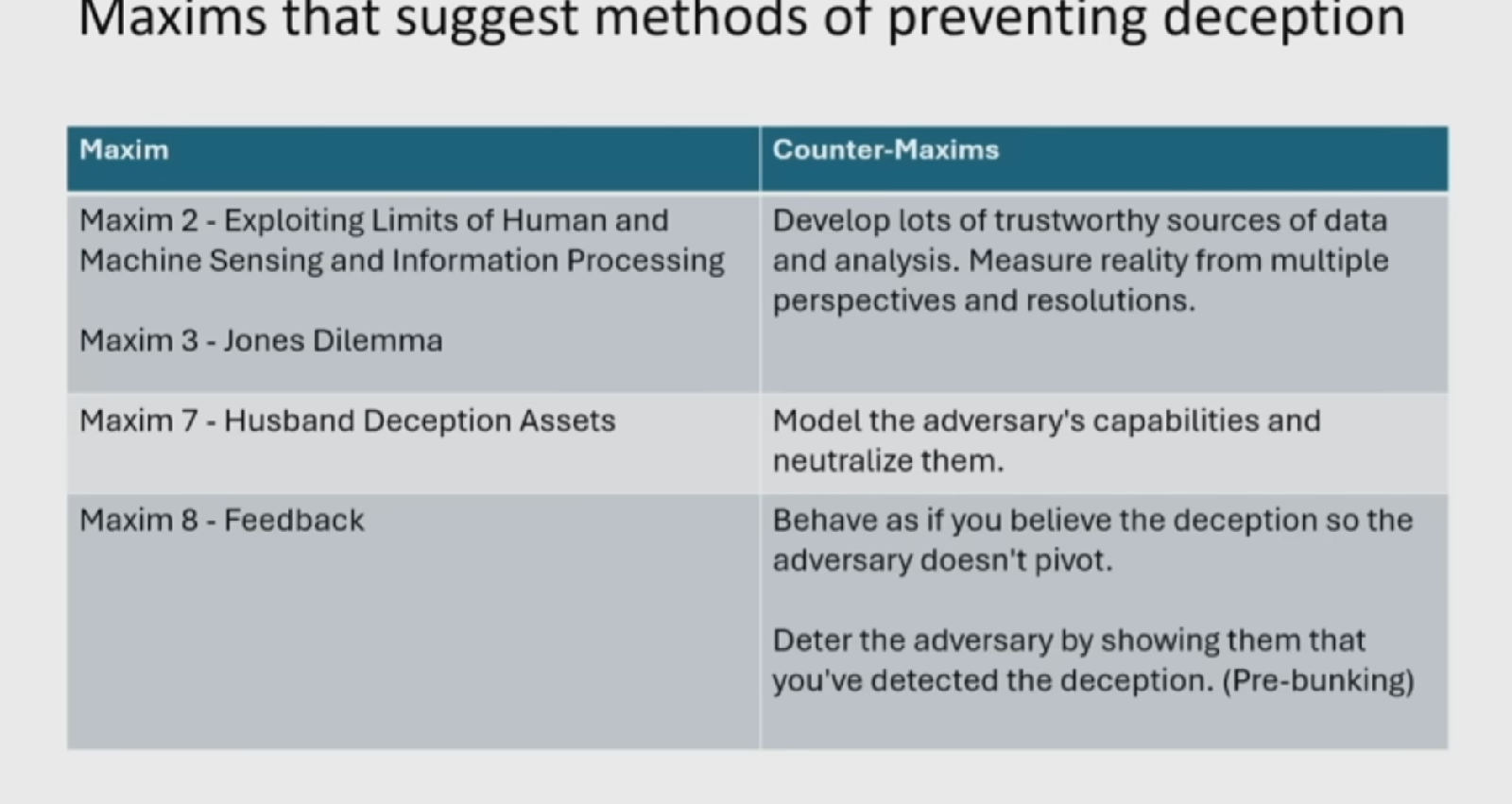 Maxims that suggest methods of preventing deception

| Maxim | Counter-Maxims |
|---|---|
| Maxim 2 - Exploiting Limits of Human and Machine Sensing and Information Processing<br><br>Maxim 3 - Jones Dilemma | Develop lots of trustworthy sources of data and analysis. Measure reality from multiple perspectives and resolutions. |
| Maxim 7 - Husband Deception Assets | Model the adversary's capabilities and neutralize them. |
| Maxim 8 - Feedback | Behave as if you believe the deception so the adversary doesn't pivot.<br><br>Deter the adversary by showing them that you've detected the deception. (Pre-bunking) |